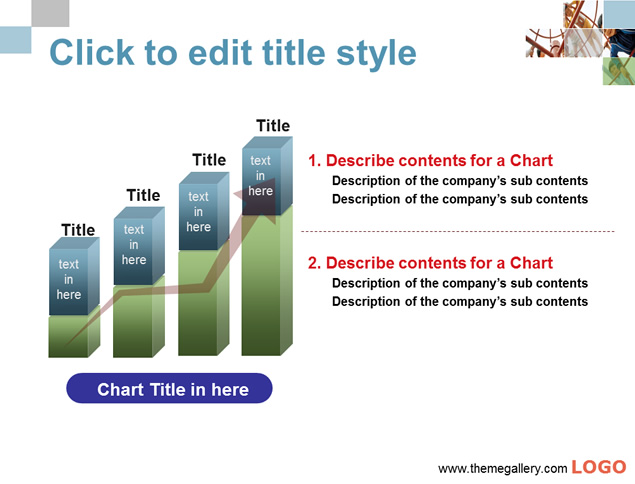 Click to edit title style

Title
text in here

Title
text in here

Title
text in here

Title
text in here

Chart Title in here

1. Describe contents for a Chart
Description of the company's sub contents
Description of the company's sub contents

2. Describe contents for a Chart
Description of the company's sub contents
Description of the company's sub contents

www.themegallery.com LOGO